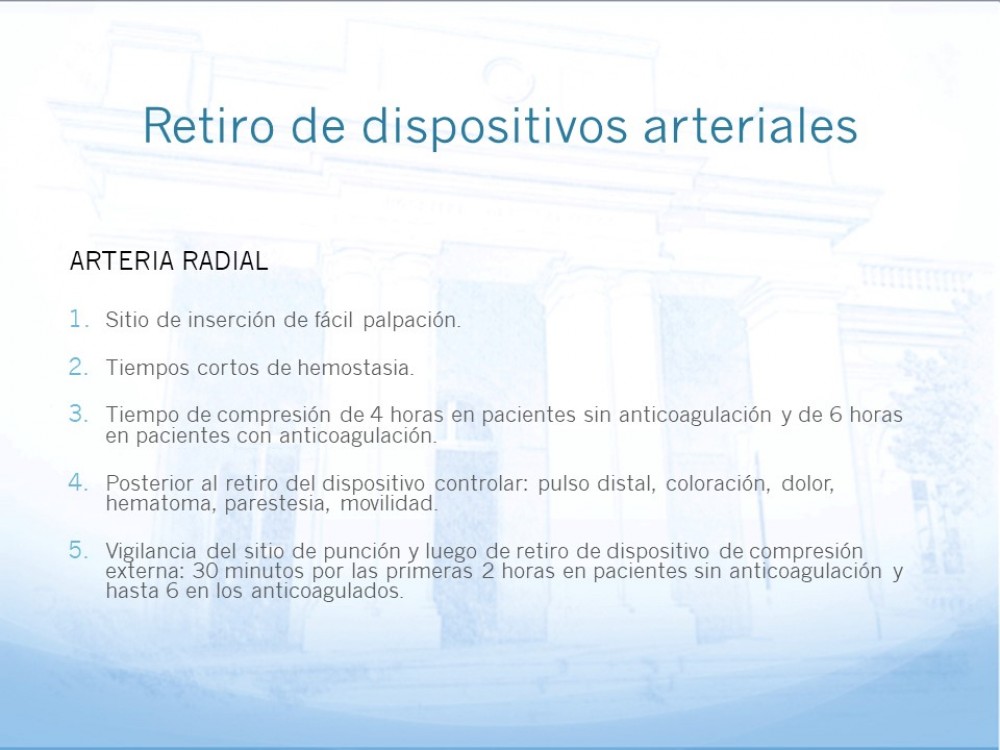 Retiro de dispositivos arteriales

ARTERIA RADIAL

1. Sitio de inserción de fácil palpación.

2. Tiempos cortos de hemostasia.

3. Tiempo de compresión de 4 horas en pacientes sin anticoagulación y de 6 horas en pacientes con anticoagulación.

4. Posterior al retiro del dispositivo controlar: pulso distal, coloración, dolor, hematoma, parestesia, movilidad.

5. Vigilancia del sitio de punción y luego de retiro de dispositivo de compresión externa: 30 minutos por las primeras 2 horas en pacientes sin anticoagulación y hasta 6 en los anticoagulados.